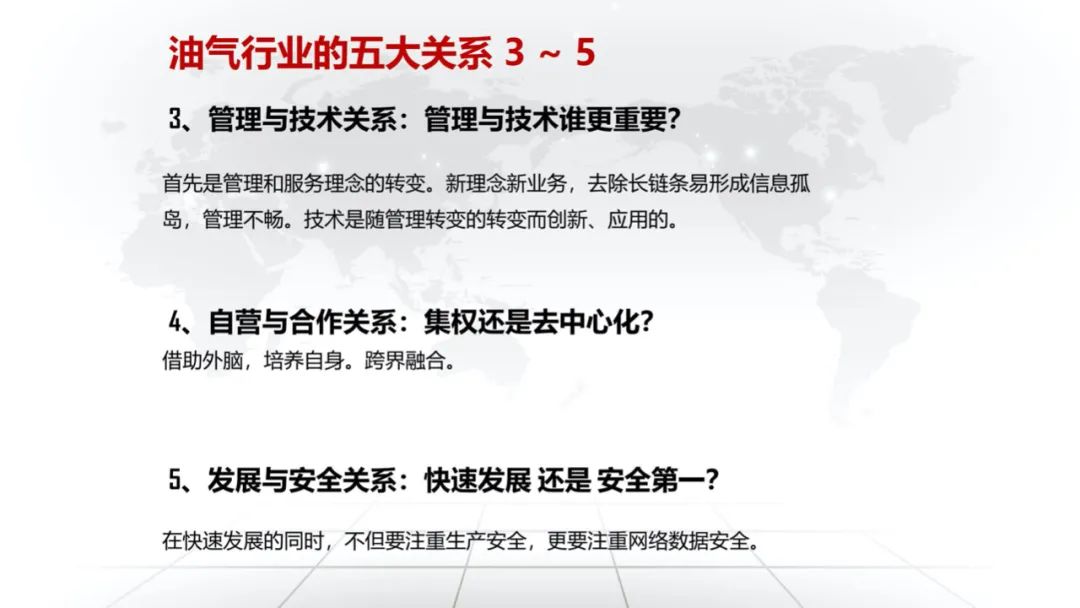 油气行业的五大关系 3 ~ 5

3、管理与技术关系：管理与技术谁更重要?

首先是管理和服务理念的转变。新理念新业务，去除长链条易形成信息孤岛，管理不畅。技术是随管理转变的转变而创新、应用的。

4、自营与合作关系：集权还是去中心化?

借助外脑，培养自身。跨界融合。

5、发展与安全关系：快速发展 还是 安全第一?

在快速发展的同时，不但要注重生产安全，更要注重网络数据安全。